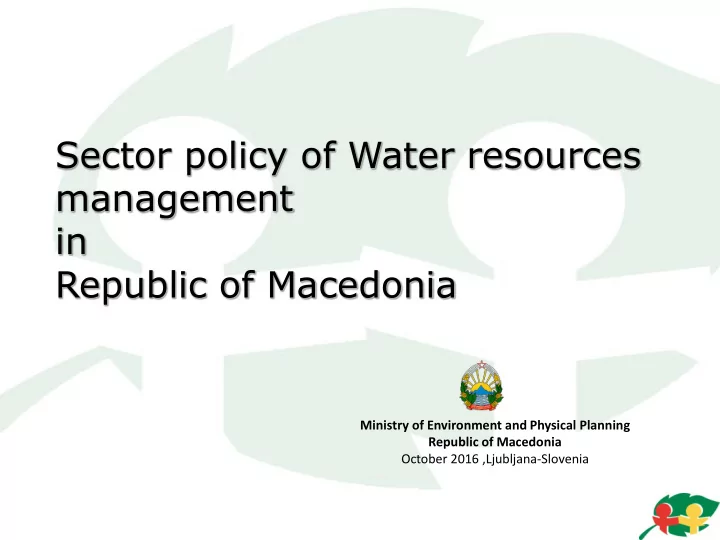 Sector policy of Water resources management
in
Republic of Macedonia

Ministry of Environment and Physical Planning
Republic of Macedonia
October 2016 ,Ljubljana-Slovenia